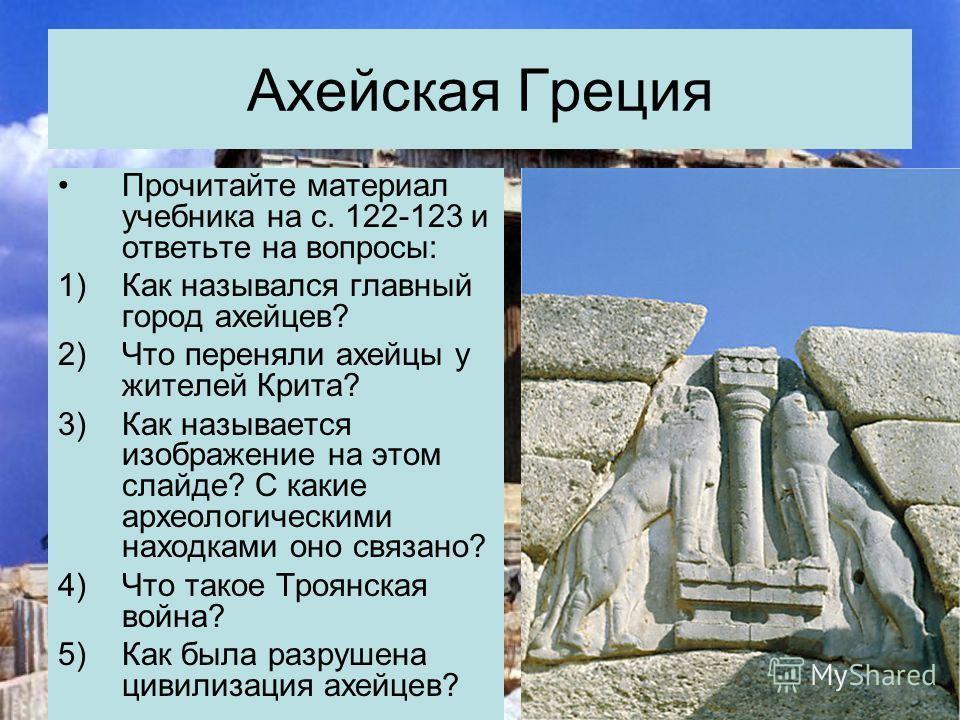 Ахейская Греция

• Прочитайте материал учебника на с. 122-123 и ответьте на вопросы:

1) Как назывался главный город ахейцев?

2) Что переняли ахейцы у жителей Крита?

3) Как называется изображение на этом слайде? С какие археологическими находками оно связано?

4) Что такое Троянская война?

5) Как была разрушена цивилизация ахейцев?

MyShared